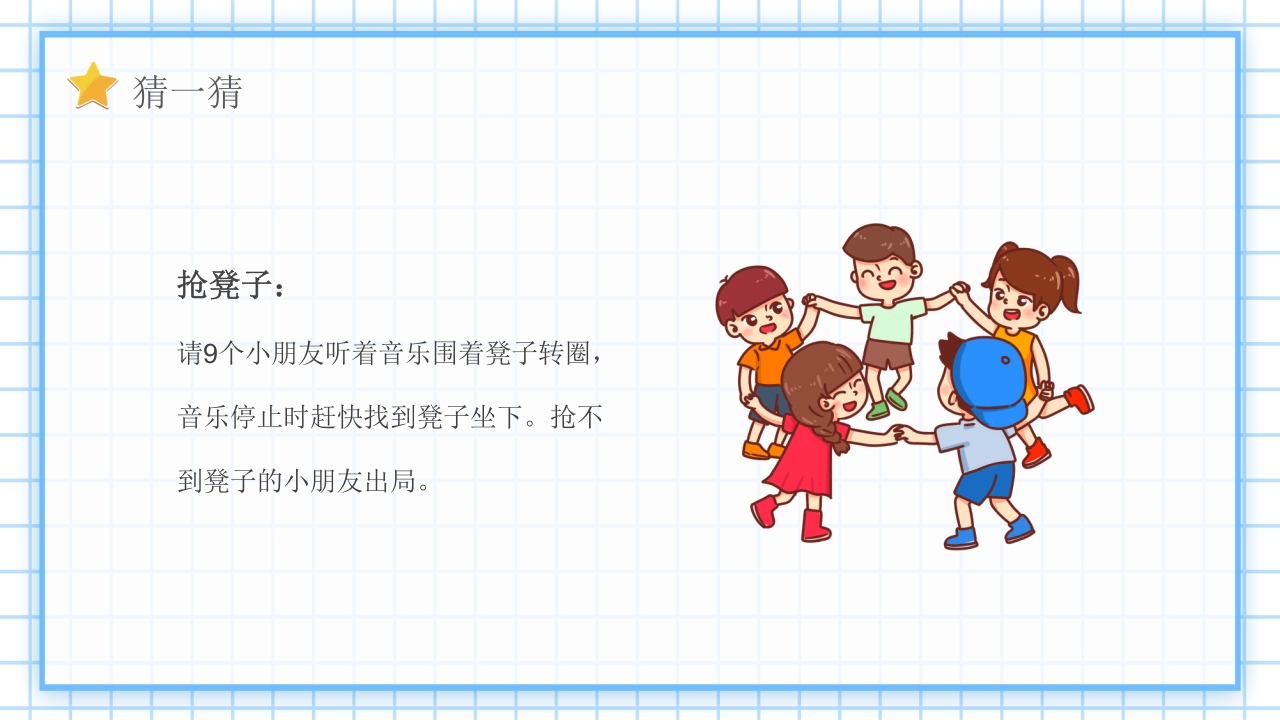 猜一猜

抢凳子：

请9个小朋友听着音乐围着凳子转圈，音乐停止时赶快找到凳子坐下。抢不到凳子的小朋友出局。